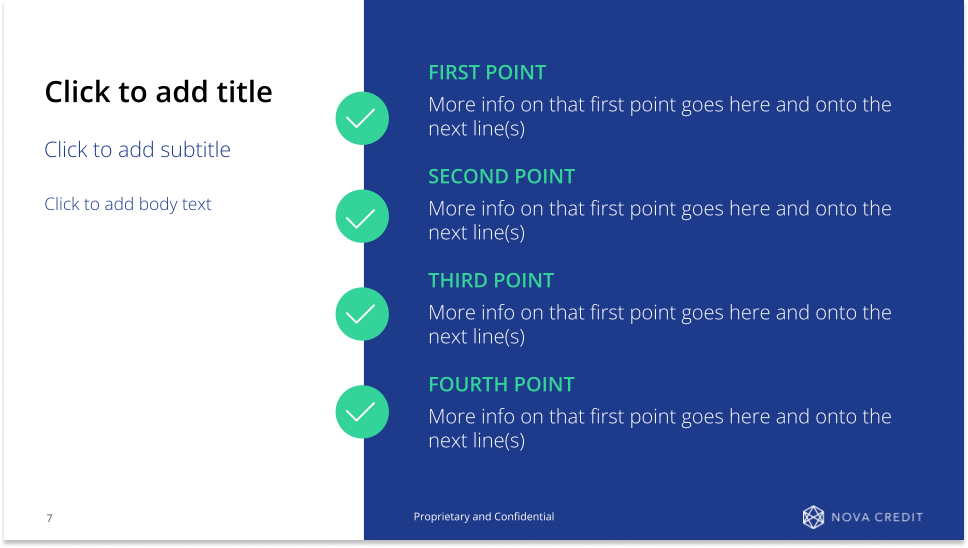 Click to add title

Click to add subtitle

Click to add body text

FIRST POINT

More info on that first point goes here and onto the next line(s)

SECOND POINT

More info on that first point goes here and onto the next line(s)

THIRD POINT

More info on that first point goes here and onto the next line(s)

FOURTH POINT

More info on that first point goes here and onto the next line(s)

7

Proprietary and Confidential

NOVA CREDIT